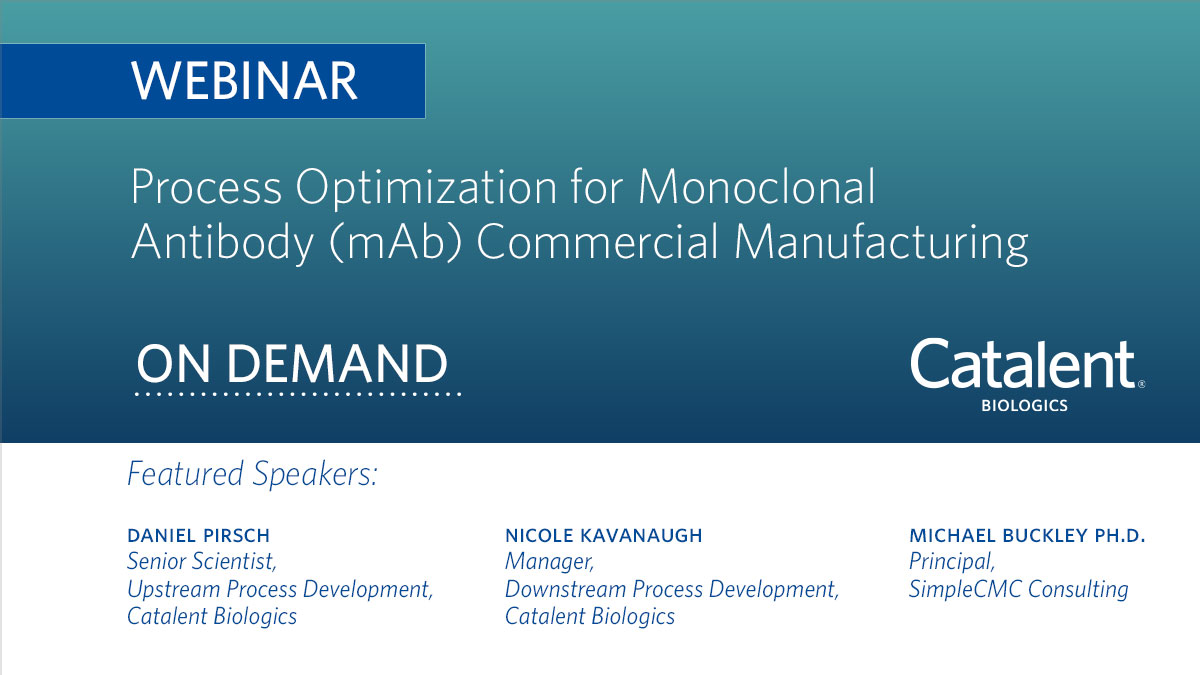 WEBINAR

Process Optimization for Monoclonal Antibody (mAb) Commercial Manufacturing

ON DEMAND

Catalent®
BIOLOGICS

Featured Speakers:

DANIEL PIRSCH
Senior Scientist,
Upstream Process Development,
Catalent Biologics

NICOLE KAVANAUGH
Manager,
Downstream Process Development,
Catalent Biologics

MICHAEL BUCKLEY PH.D.
Principal,
SimpleCMC Consulting